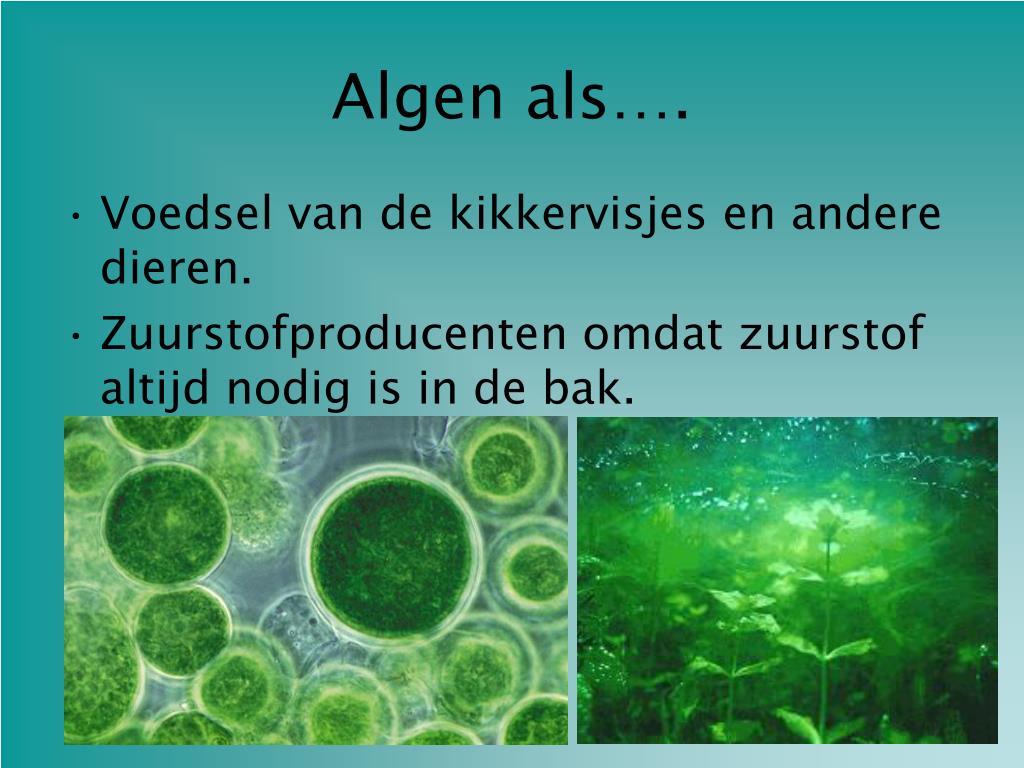 Algen als….

• Voedsel van de kikkervisjes en andere dieren.
• Zuurstofproducenten omdat zuurstof altijd nodig is in de bak.